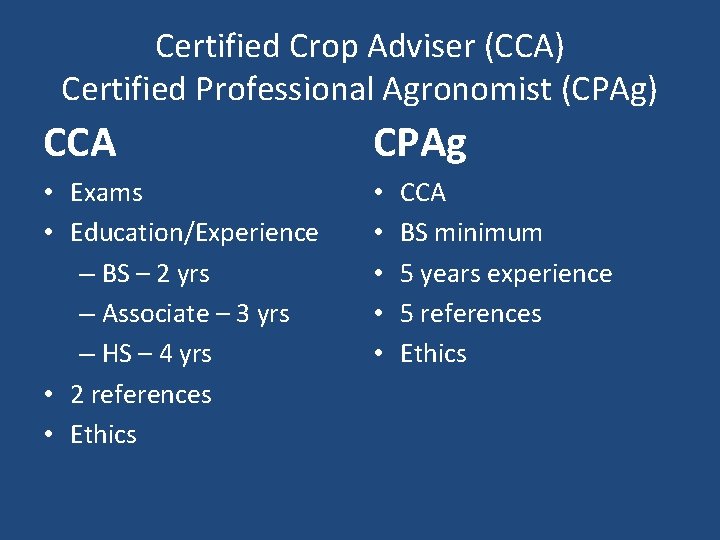 Certified Crop Adviser (CCA)
Certified Professional Agronomist (CPAg)

CCA

• Exams
• Education/Experience
– BS – 2 yrs
– Associate – 3 yrs
– HS – 4 yrs
• 2 references
• Ethics

CPAg

• CCA
• BS minimum
• 5 years experience
• 5 references
• Ethics